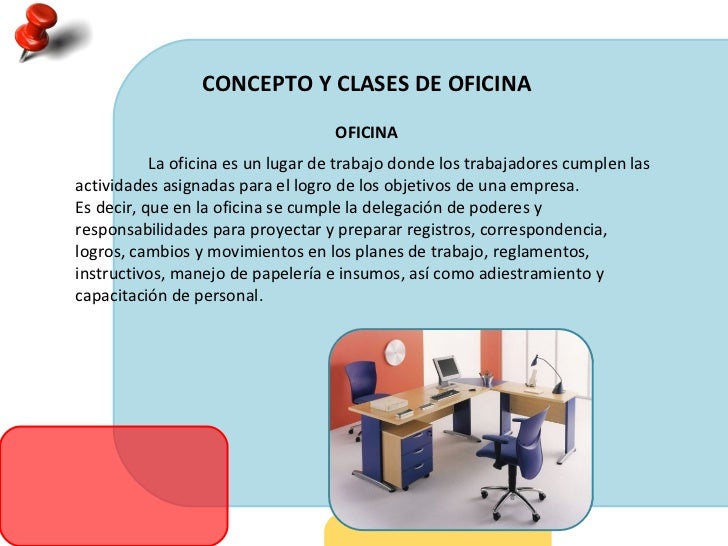 CONCEPTO Y CLASES DE OFICINA

OFICINA

La oficina es un lugar de trabajo donde los trabajadores cumplen las actividades asignadas para el logro de los objetivos de una empresa.
Es decir, que en la oficina se cumple la delegación de poderes y responsabilidades para proyectar y preparar registros, correspondencia, logros, cambios y movimientos en los planes de trabajo, reglamentos, instructivos, manejo de papelería e insumos, así como adiestramiento y capacitación de personal.